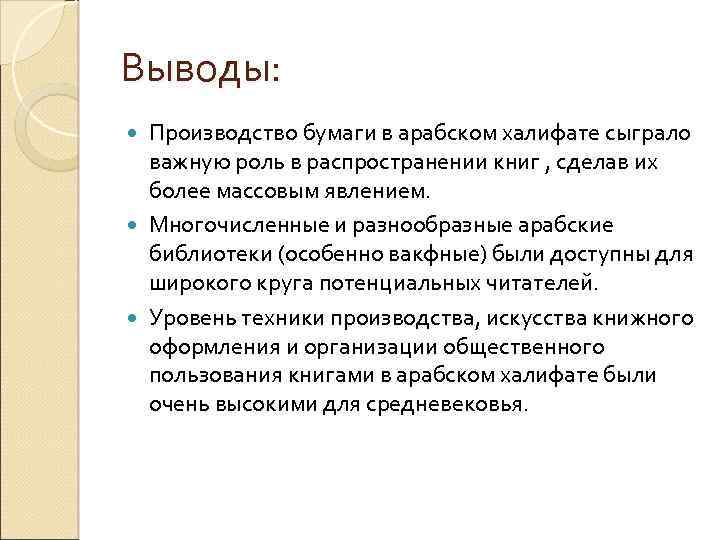 Выводы:

Производство бумаги в арабском халифате сыграло важную роль в распространении книг , сделав их более массовым явлением.

Многочисленные и разнообразные арабские библиотеки (особенно вакфные) были доступны для широкого круга потенциальных читателей.

Уровень техники производства, искусства книжного оформления и организации общественного пользования книгами в арабском халифате были очень высокими для средневековья.